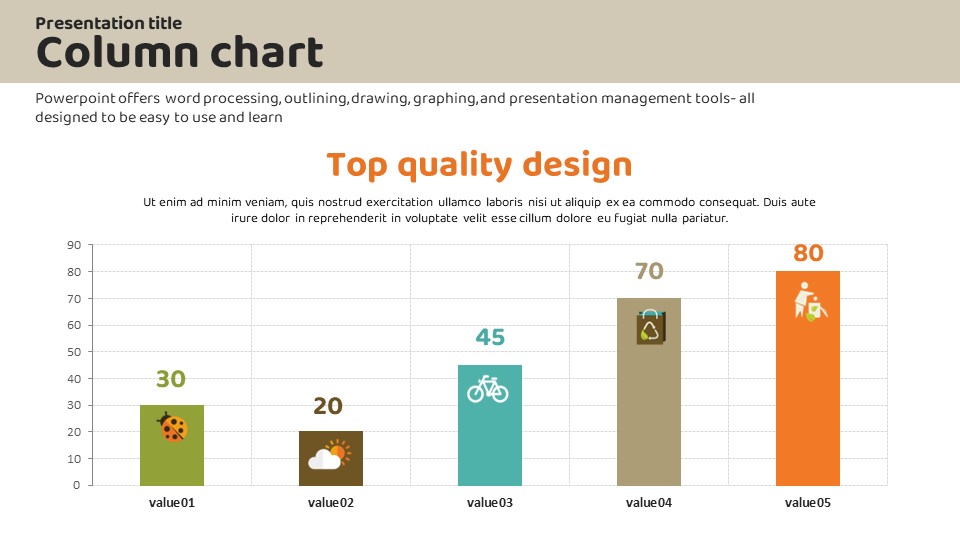 Presentation title
Column chart

Powerpoint offers word processing, outlining, drawing, graphing, and presentation management tools- all designed to be easy to use and learn

Top quality design

Ut enim ad minim veniam, quis nostrud exercitation ullamco laboris nisi ut aliquip ex ea commodo consequat. Duis aute irure dolor in reprehenderit in voluptate velit esse cillum dolore eu fugiat nulla pariatur.

90
80
70
60
50
40
30
20
10
0

30
20
45
70
80

value01
value02
value03
value04
value05